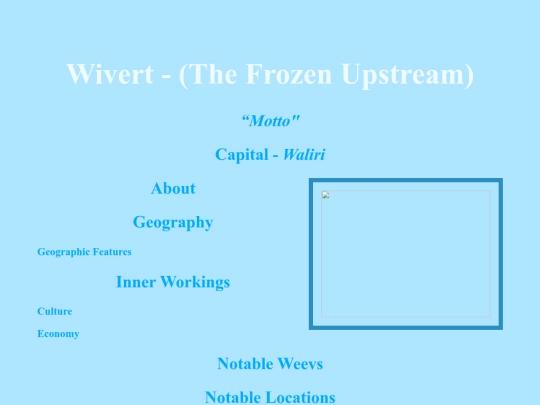 Wivert - (The Frozen Upstream)

“Motto"

Capital - Waliri

About

Geography

Geographic Features

Inner Workings

Culture

Economy

Notable Weevs

Notable Locations